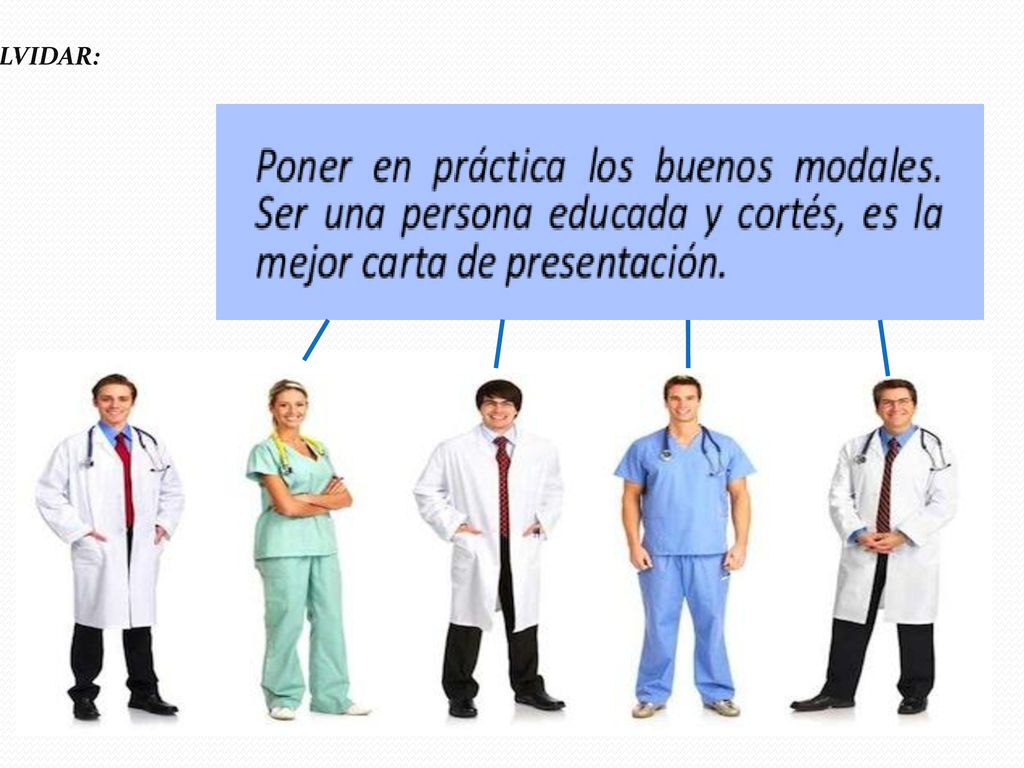 LVIDAR:

Poner en práctica los buenos modales. Ser una persona educada y cortés, es la mejor carta de presentación.